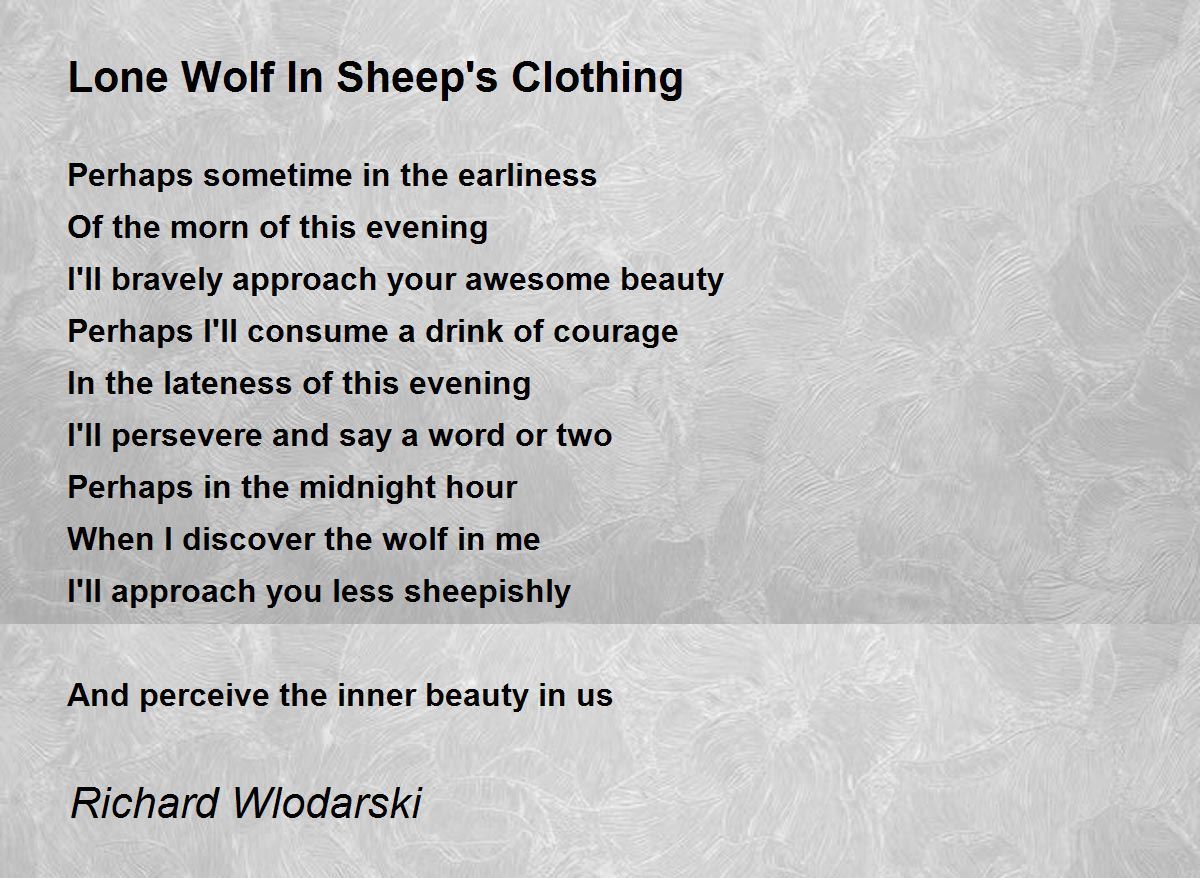 Lone Wolf In Sheep's Clothing

Perhaps sometime in the earliness
Of the morn of this evening
I'll bravely approach your awesome beauty
Perhaps I'll consume a drink of courage
In the lateness of this evening
I'll persevere and say a word or two
Perhaps in the midnight hour
When I discover the wolf in me
I'll approach you less sheepishly

And perceive the inner beauty in us

Richard Wlodarski